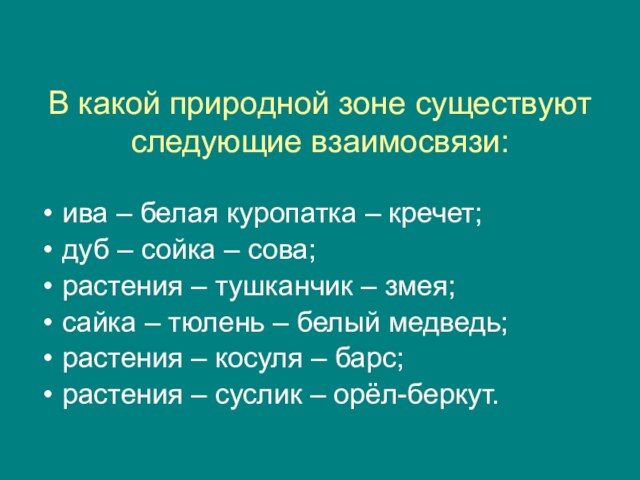 В какой природной зоне существуют следующие взаимосвязи:

• ива – белая куропатка – кречет;
• дуб – сойка – сова;
• растения – тушканчик – змея;
• сайка – тюлень – белый медведь;
• растения – косуля – барс;
• растения – суслик – орёл-беркут.